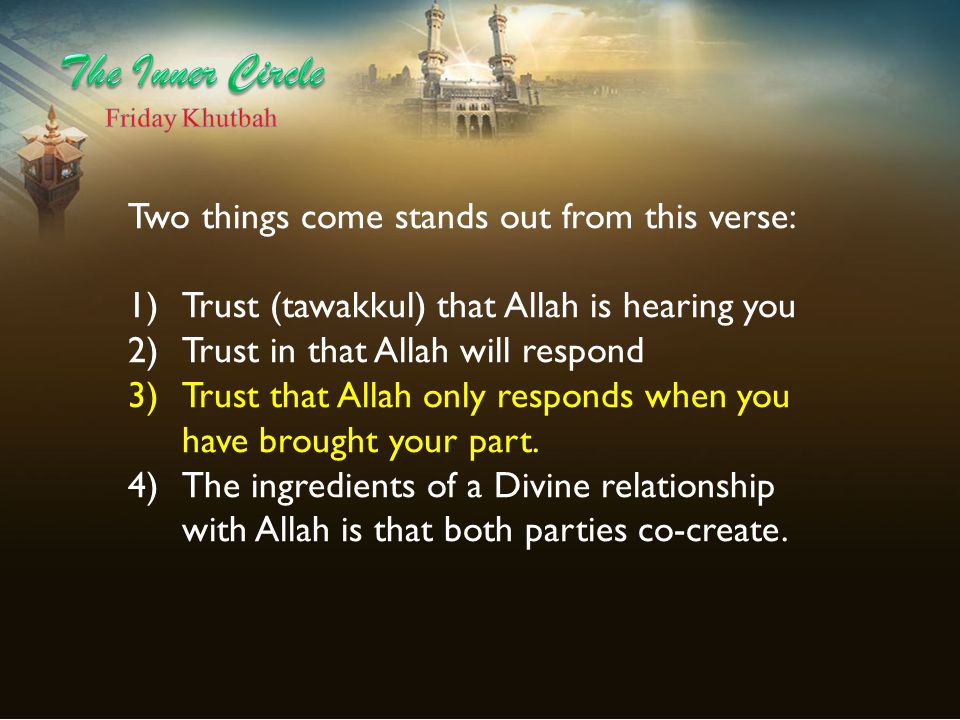 The Inner Circle
Friday Khutbah

Two things come stands out from this verse:

1) Trust (tawakkul) that Allah is hearing you
2) Trust in that Allah will respond
3) Trust that Allah only responds when you have brought your part.
4) The ingredients of a Divine relationship with Allah is that both parties co-create.